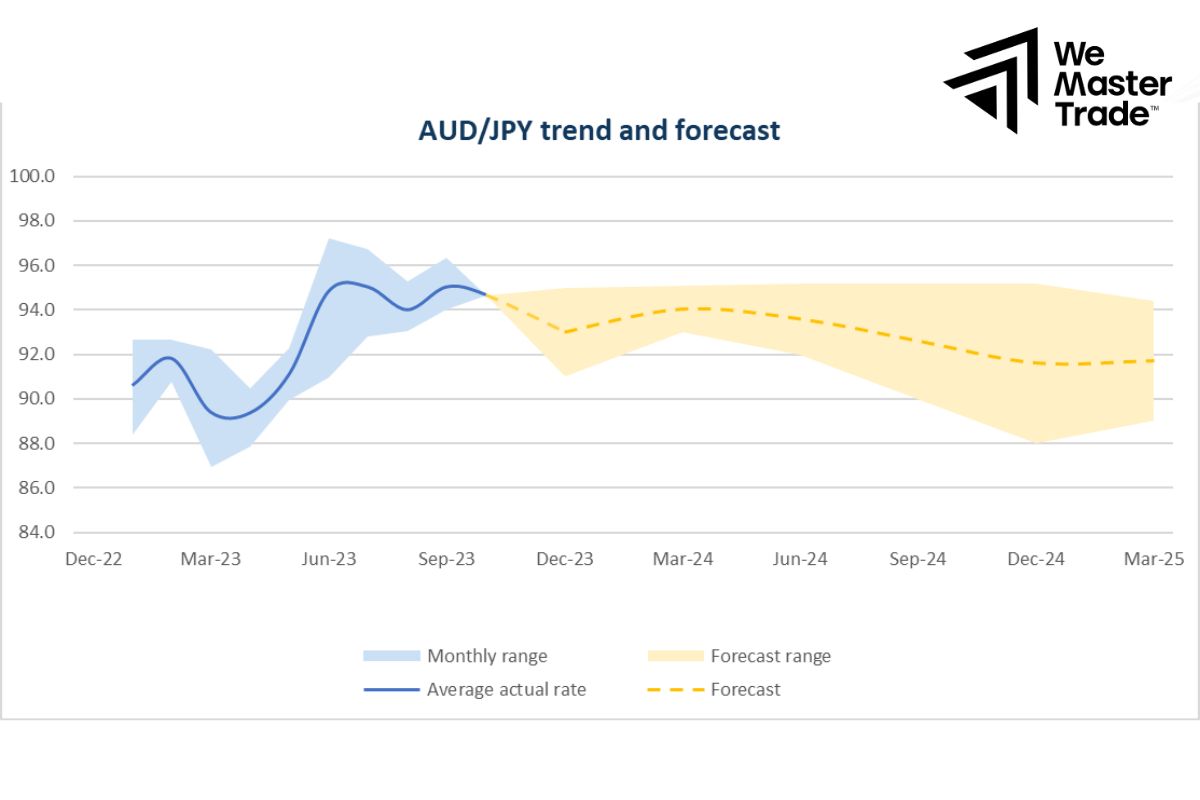 We Master Trade™

AUD/JPY trend and forecast

100.0
98.0
96.0
94.0
92.0
90.0
88.0
86.0
84.0

Dec-22 Mar-23 Jun-23 Sep-23 Dec-23 Mar-24 Jun-24 Sep-24 Dec-24 Mar-25

Monthly range
Forecast range
Average actual rate
Forecast